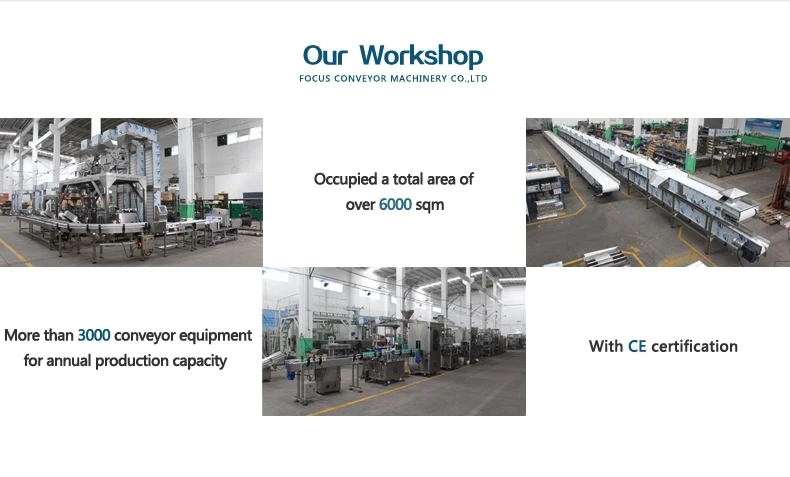 Our Workshop
FOCUS CONVEYOR MACHINERY CO.,LTD

Occupied a total area of over 6000 sqm

More than 3000 conveyor equipment for annual production capacity

With CE certification